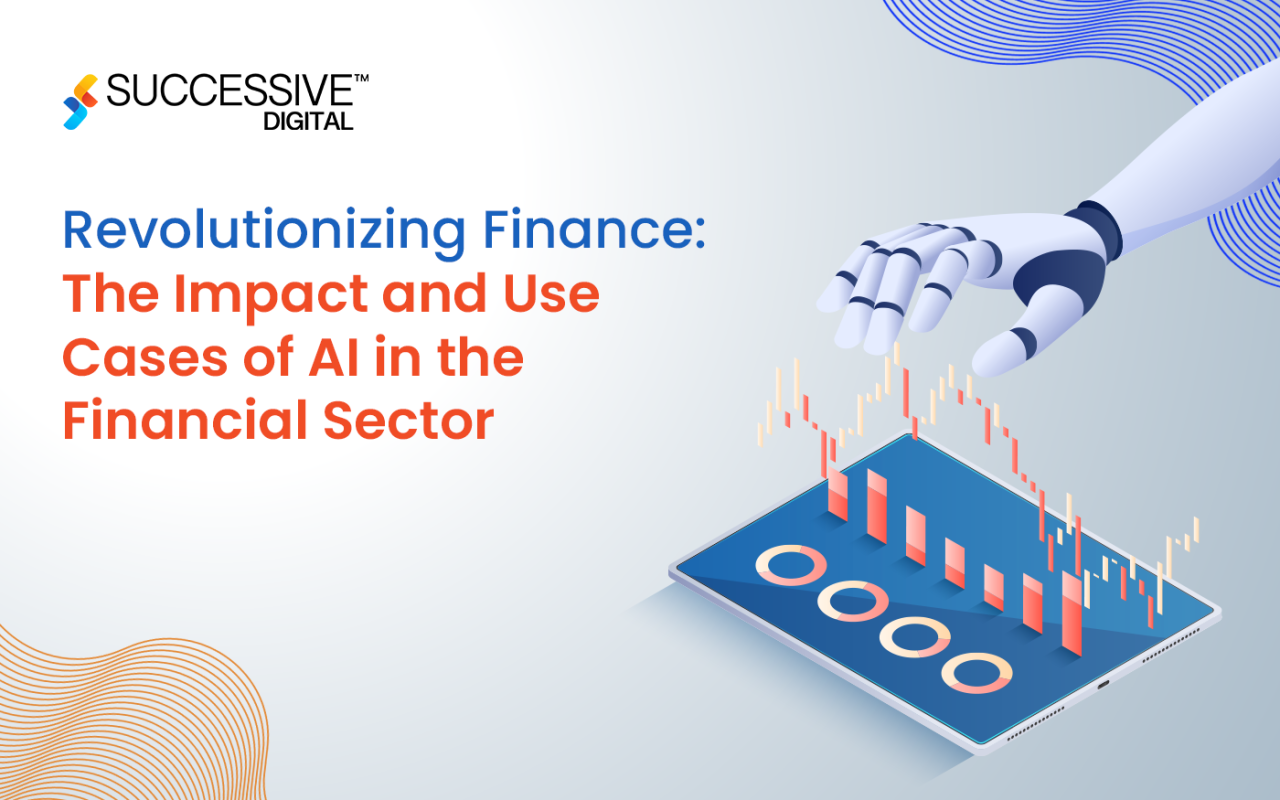 SUCCESSIVE™
DIGITAL

Revolutionizing Finance:
The Impact and Use Cases of AI in the Financial Sector